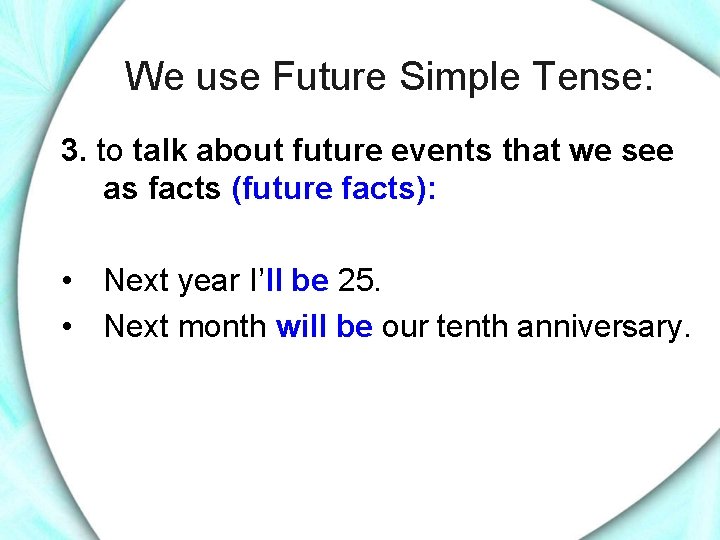 We use Future Simple Tense:

3. to talk about future events that we see as facts (future facts):

• Next year I'll be 25.
• Next month will be our tenth anniversary.